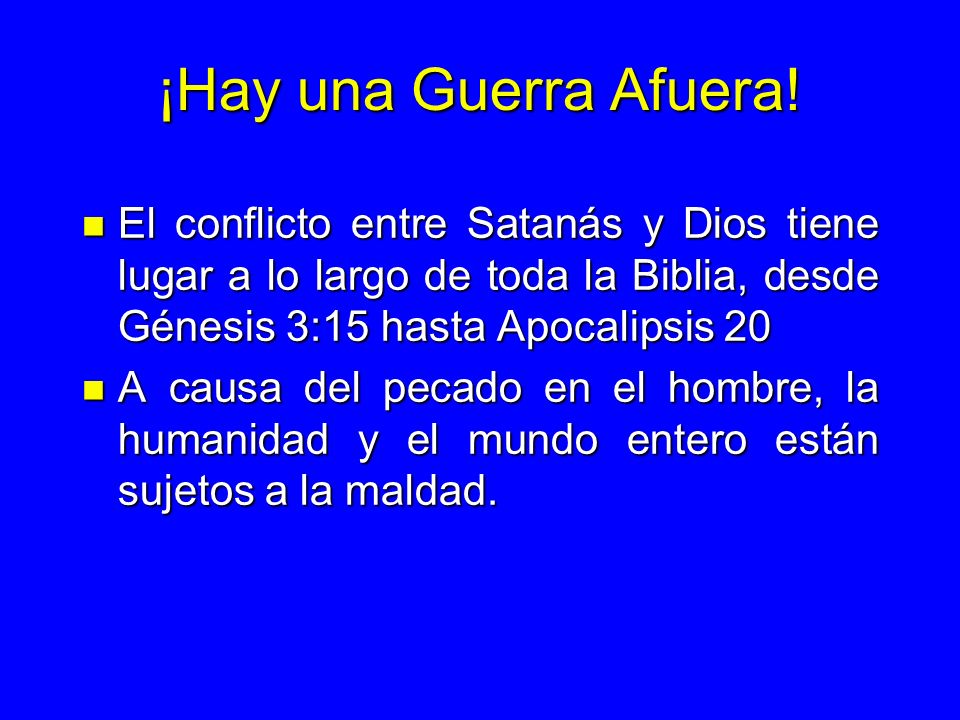 ¡Hay una Guerra Afuera!

- El conflicto entre Satanás y Dios tiene lugar a lo largo de toda la Biblia, desde Génesis 3:15 hasta Apocalipsis 20
- A causa del pecado en el hombre, la humanidad y el mundo entero están sujetos a la maldad.